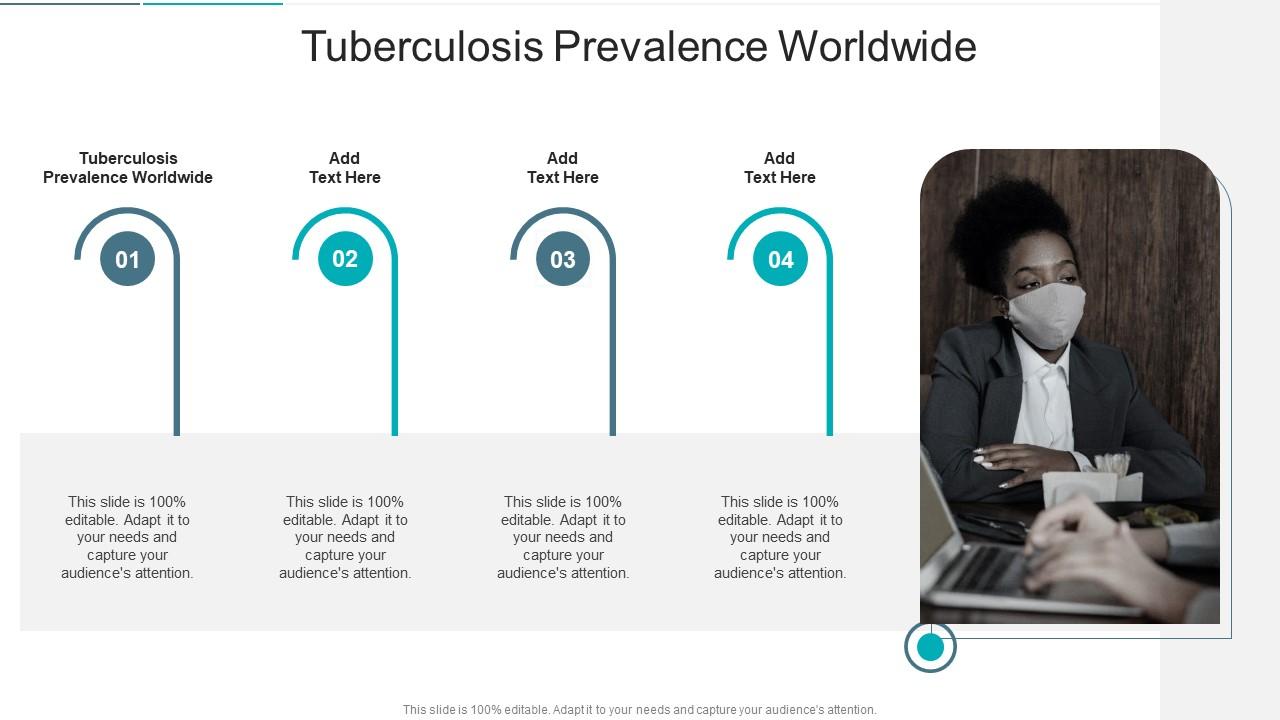 Tuberculosis Prevalence Worldwide

Tuberculosis Prevalence Worldwide

01

This slide is 100% editable. Adapt it to your needs and capture your audience's attention.

Add Text Here

02

This slide is 100% editable. Adapt it to your needs and capture your audience's attention.

Add Text Here

03

This slide is 100% editable. Adapt it to your needs and capture your audience's attention.

Add Text Here

04

This slide is 100% editable. Adapt it to your needs and capture your audience's attention.

This slide is 100% editable. Adapt it to your needs and capture your audience's attention.